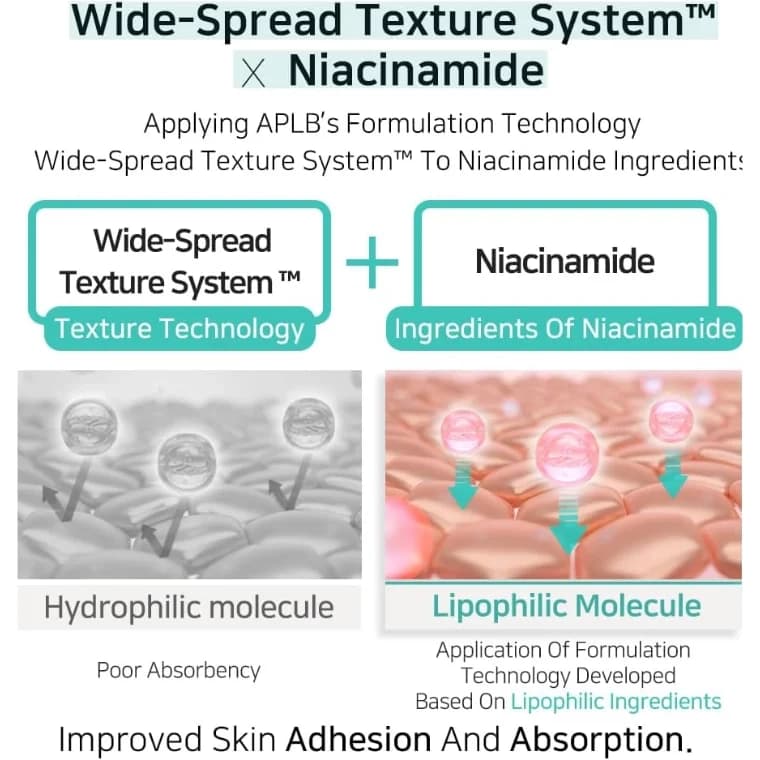 Wide-Spread Texture System™
X Niacinamide

Applying APLB's Formulation Technology
Wide-Spread Texture System™ To Niacinamide Ingredients

Wide-Spread Texture System ™
Texture Technology

+

Niacinamide
Ingredients Of Niacinamide

Hydrophilic molecule

Poor Absorbency

Lipophilic Molecule

Application Of Formulation Technology Developed Based On Lipophilic Ingredients

Improved Skin Adhesion And Absorption.